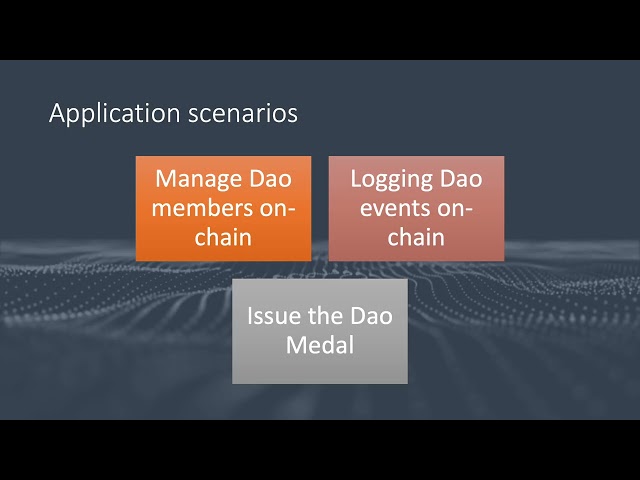 Application scenarios

Manage Dao members on-chain

Logging Dao events on-chain

Issue the Dao Medal